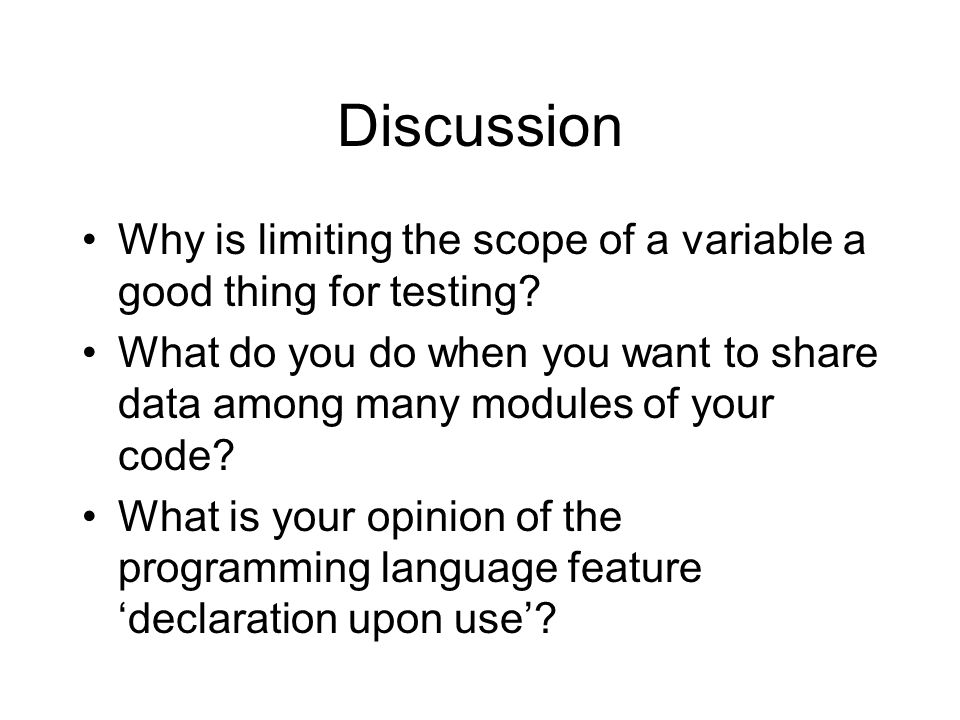 Discussion

• Why is limiting the scope of a variable a good thing for testing?
• What do you do when you want to share data among many modules of your code?
• What is your opinion of the programming language feature ‘declaration upon use’?